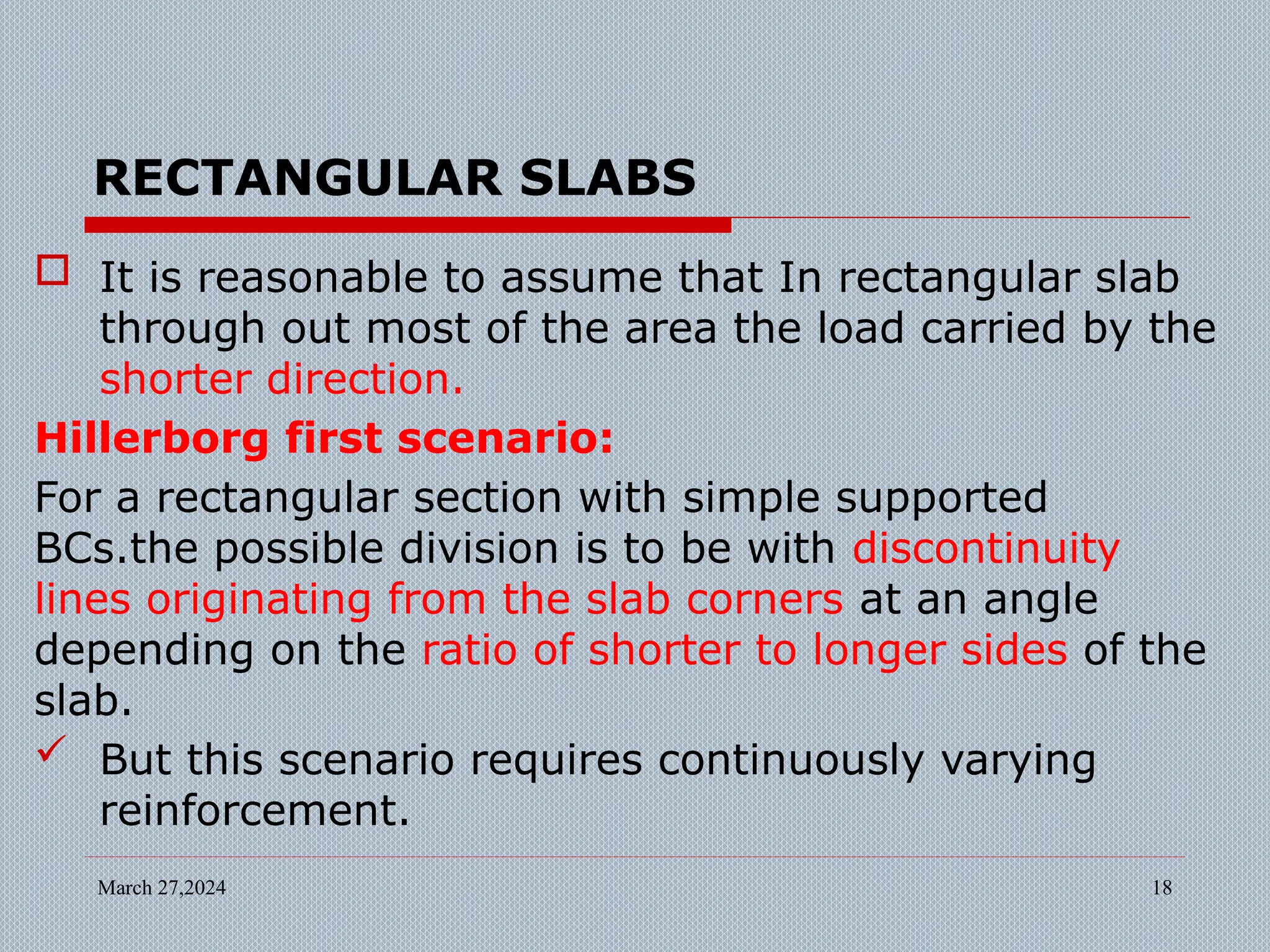 RECTANGULAR SLABS

It is reasonable to assume that In rectangular slab through out most of the area the load carried by the shorter direction.

Hillerborg first scenario:

For a rectangular section with simple supported BCs.the possible division is to be with discontinuity lines originating from the slab corners at an angle depending on the ratio of shorter to longer sides of the slab.

But this scenario requires continuously varying reinforcement.

March 27,2024

18